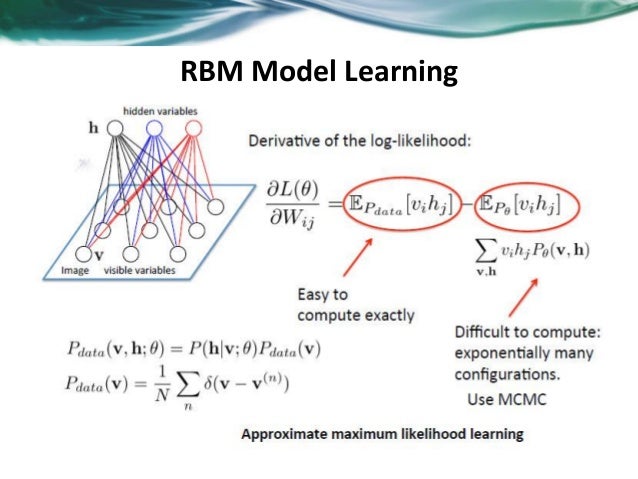 RBM Model Learning

hidden variables

$\mathbf{h}$

$\mathbf{v}$

Image visible variables

Derivative of the log-likelihood:

$\frac{\partial L(\theta)}{\partial W_{ij}} = \mathbb{E}_{P_{data}}[v_i h_j] - \mathbb{E}_{P_\theta}[v_i h_j]$

$\sum_{\mathbf{v},\mathbf{h}} v_i h_j P_\theta(\mathbf{v}, \mathbf{h})$

Easy to compute exactly

Difficult to compute: exponentially many configurations.

Use MCMC

$P_{data}(\mathbf{v}, \mathbf{h}; \theta) = P(\mathbf{h}|\mathbf{v}; \theta) P_{data}(\mathbf{v})$

$P_{data}(\mathbf{v}) = \frac{1}{N} \sum_n \delta(\mathbf{v} - \mathbf{v}^{(n)})$

Approximate maximum likelihood learning